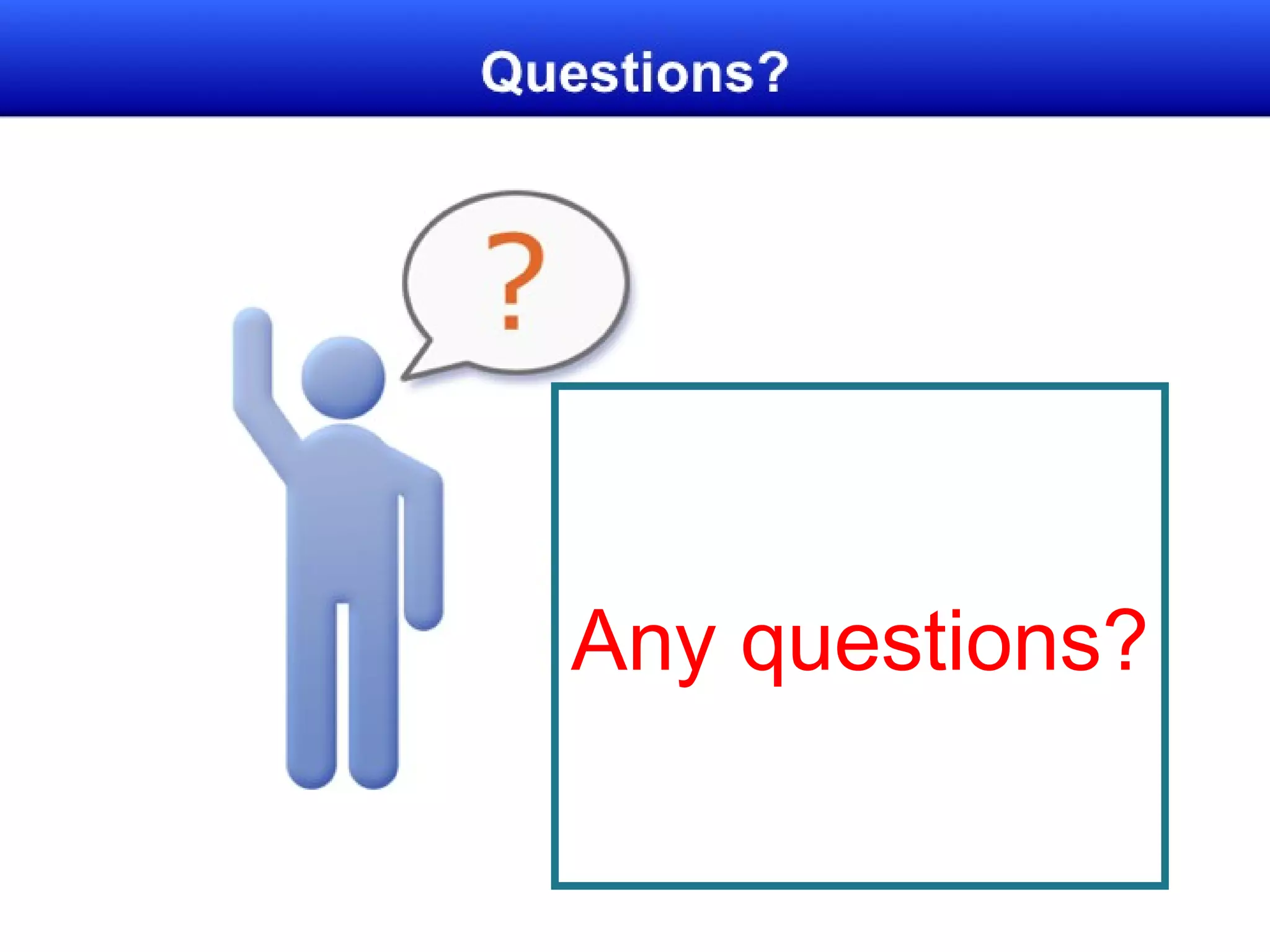 Questions?

?

Any questions?